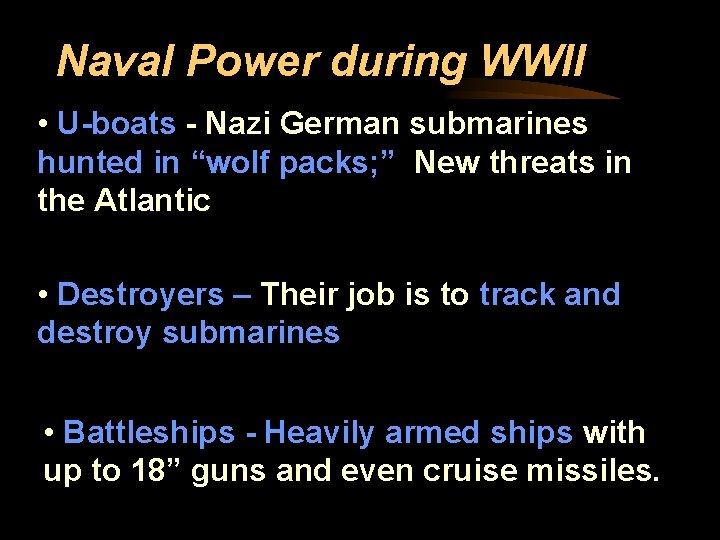 Naval Power during WWII

• U-boats - Nazi German submarines hunted in “wolf packs;” New threats in the Atlantic

• Destroyers – Their job is to track and destroy submarines

• Battleships - Heavily armed ships with up to 18” guns and even cruise missiles.